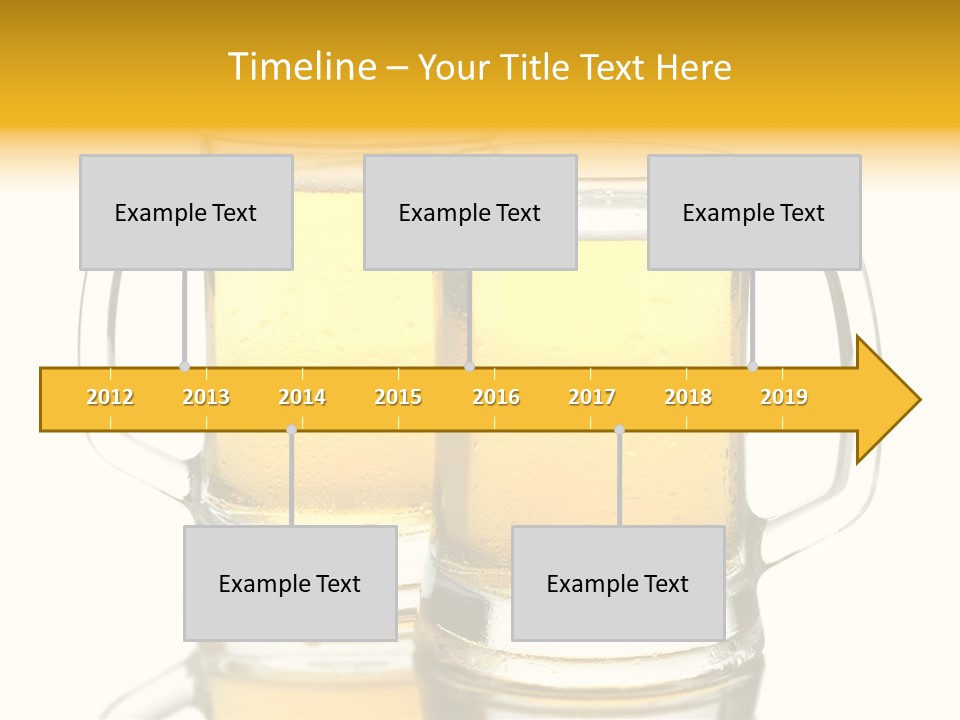 Timeline – Your Title Text Here

Example Text

Example Text

Example Text

2012 2013 2014 2015 2016 2017 2018 2019

Example Text

Example Text